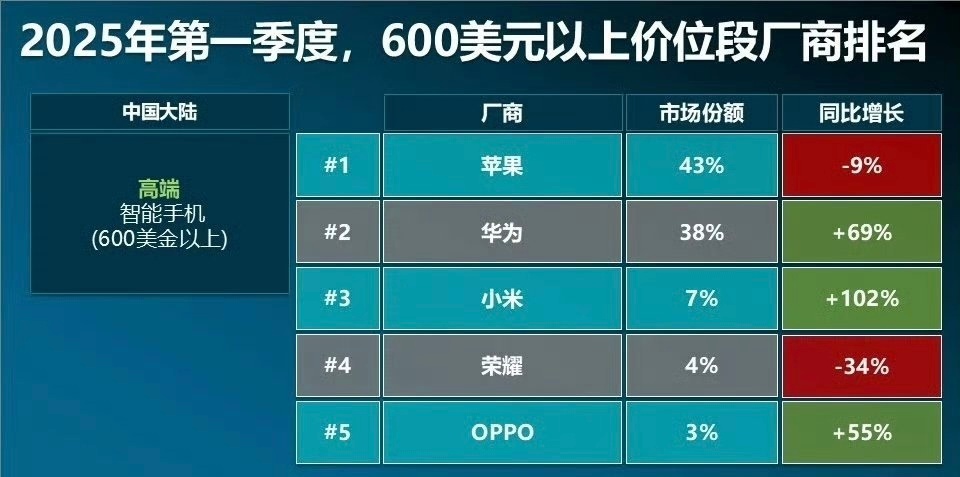 2025年第一季度，600美元以上价位段厂商排名

中国大陆

高端
智能手机
(600美金以上)

|  | 厂商 | 市场份额 | 同比增长 |
|---|---|---|---|
| #1 | 苹果 | 43% | -9% |
| #2 | 华为 | 38% | +69% |
| #3 | 小米 | 7% | +102% |
| #4 | 荣耀 | 4% | -34% |
| #5 | OPPO | 3% | +55% |